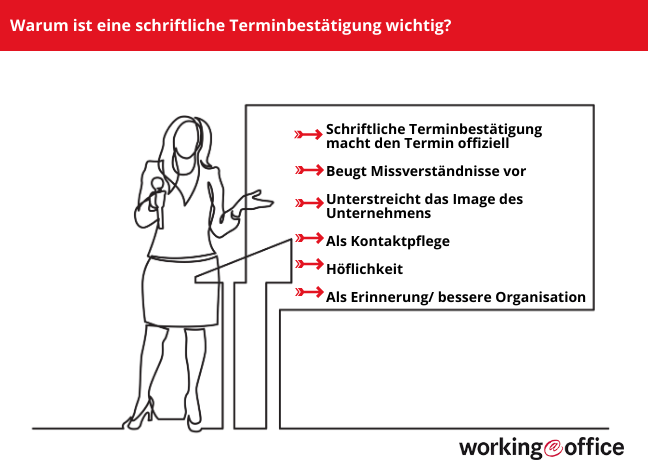 Warum ist eine schriftliche Terminbestätigung wichtig?

Schriftliche Terminbestätigung macht den Termin offiziell

Beugt Missverständnisse vor

Unterstreicht das Image des Unternehmens

Als Kontaktpflege

Höflichkeit

Als Erinnerung/ bessere Organisation

working@office